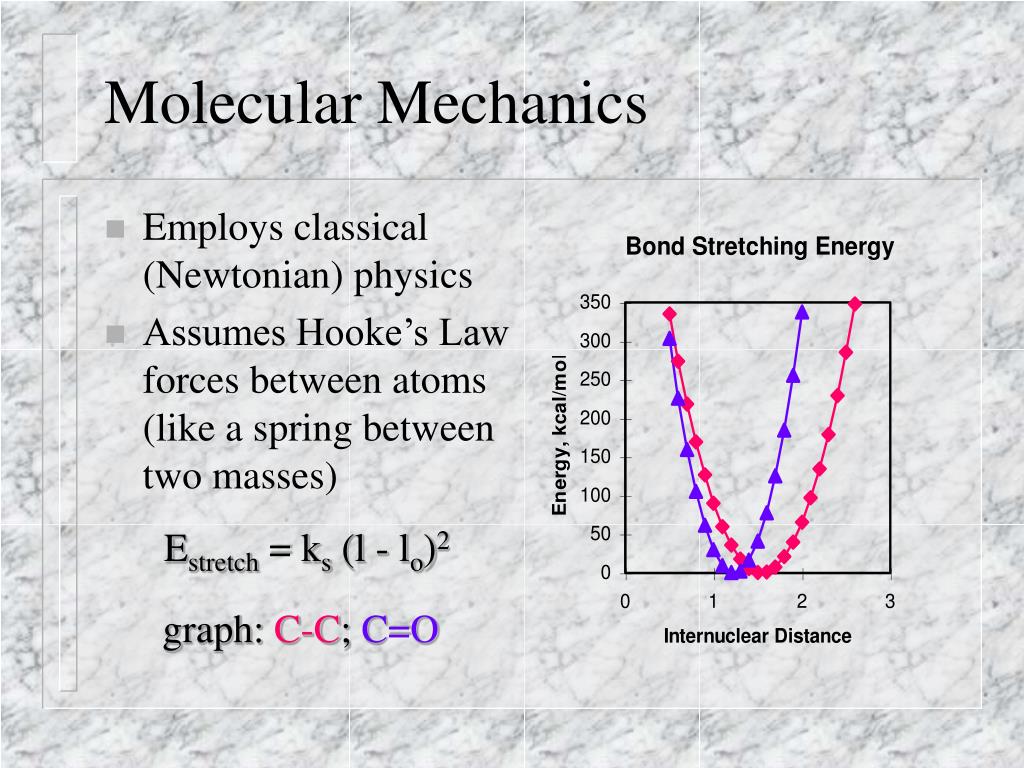 Molecular Mechanics

Employs classical (Newtonian) physics

Assumes Hooke's Law forces between atoms (like a spring between two masses)

$E_{stretch} = k_s (l - l_o)^2$

graph: C-C; C=O

Bond Stretching Energy

Energy, kcal/mol

350
300
250
200
150
100
50
0

0 1 2 3

Internuclear Distance